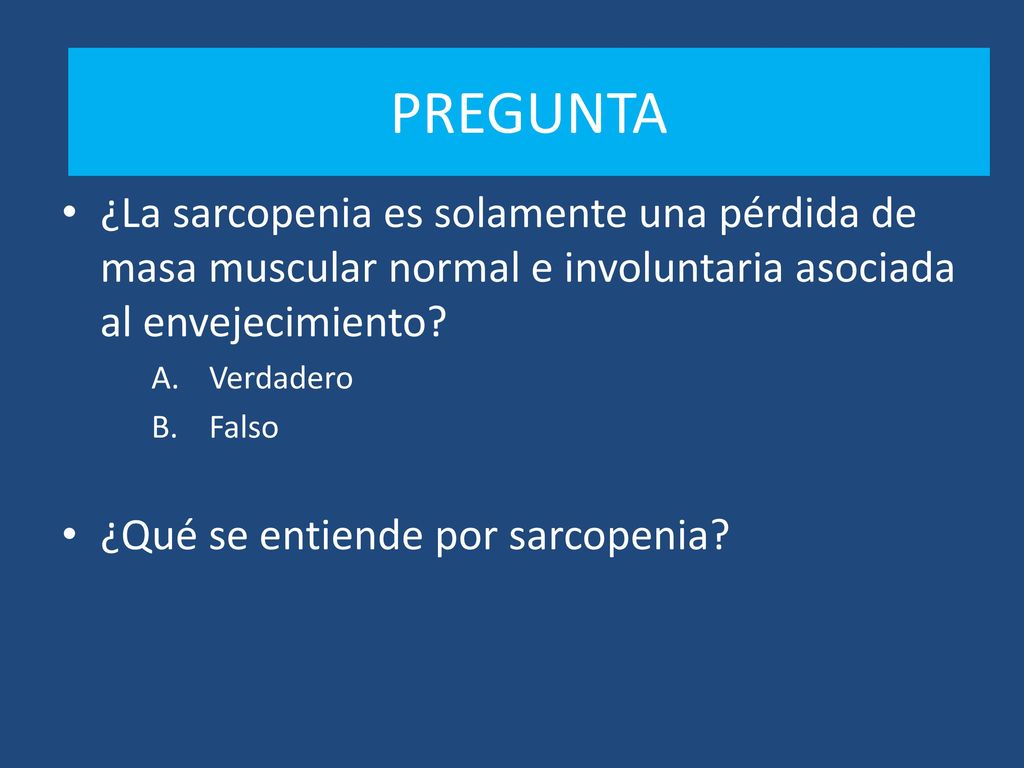 PREGUNTA

• ¿La sarcopenia es solamente una pérdida de masa muscular normal e involuntaria asociada al envejecimiento?

A. Verdadero
B. Falso

• ¿Qué se entiende por sarcopenia?